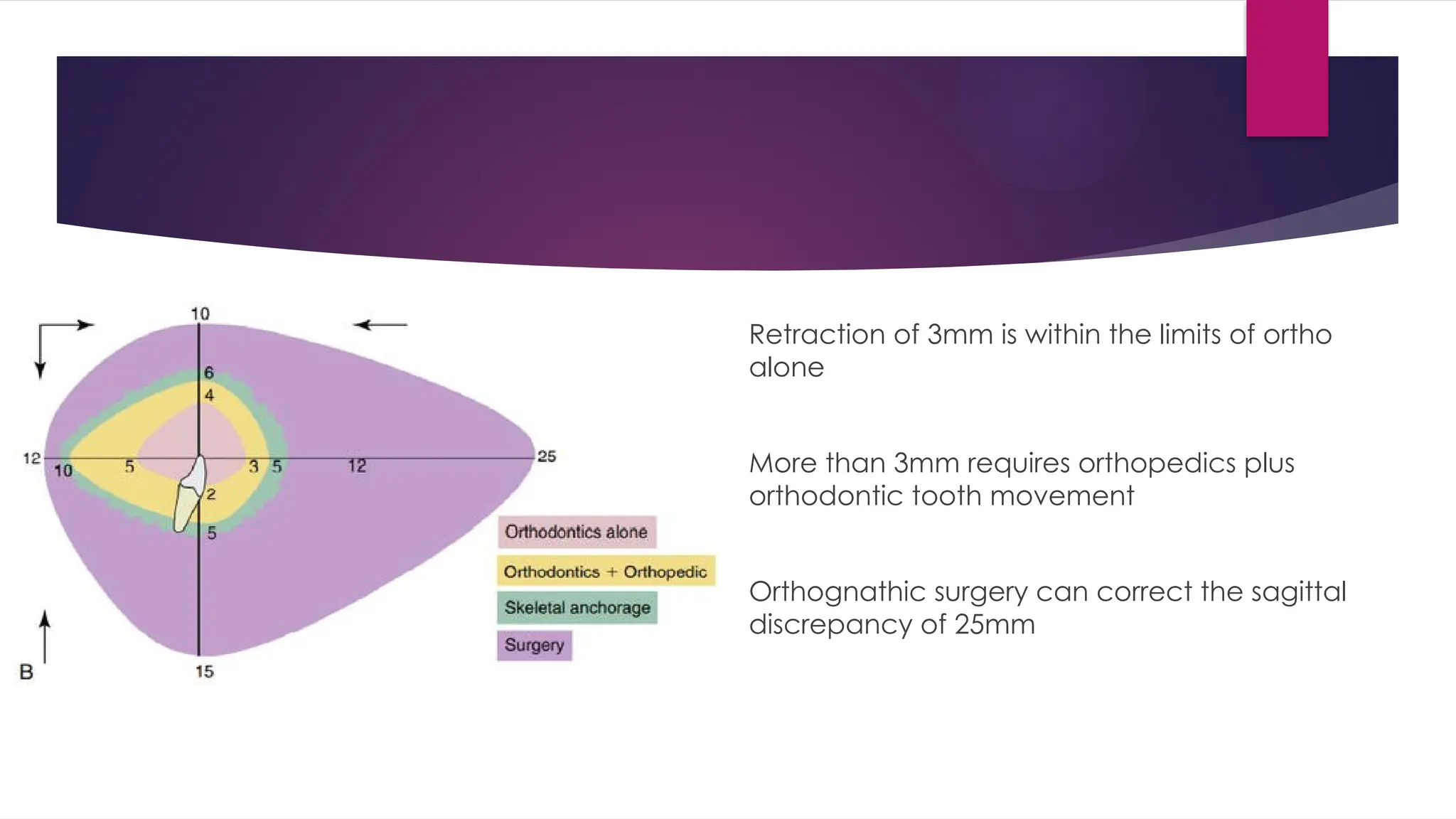 10

6

4

12 10 5 3 5 12 25

2

5

15

B

Orthodontics alone

Orthodontics + Orthopedic

Skeletal anchorage

Surgery

Retraction of 3mm is within the limits of ortho alone

More than 3mm requires orthopedics plus orthodontic tooth movement

Orthognathic surgery can correct the sagittal discrepancy of 25mm